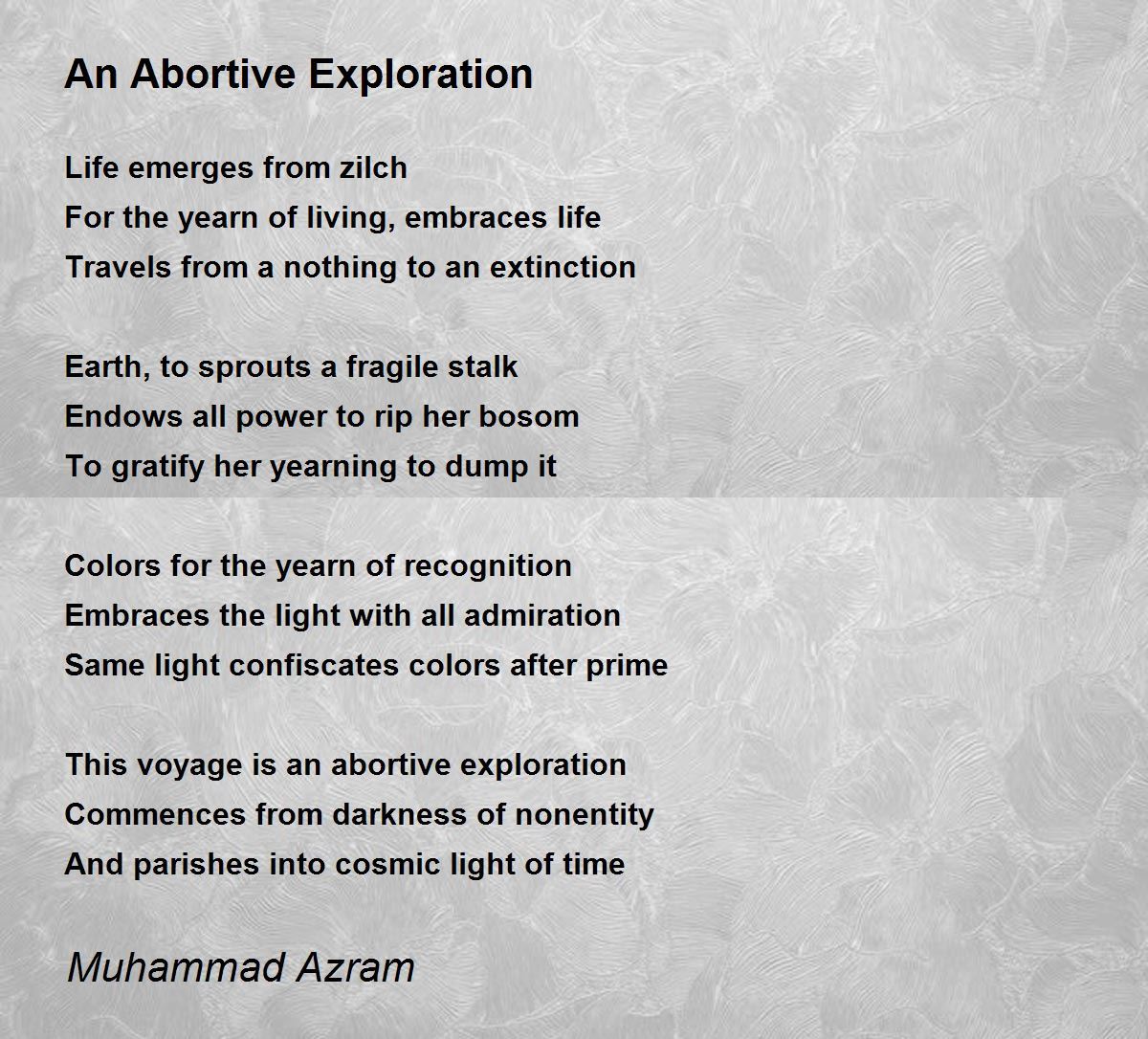 An Abortive Exploration

Life emerges from zilch
For the yearn of living, embraces life
Travels from a nothing to an extinction

Earth, to sprouts a fragile stalk
Endows all power to rip her bosom
To gratify her yearning to dump it

Colors for the yearn of recognition
Embraces the light with all admiration
Same light confiscates colors after prime

This voyage is an abortive exploration
Commences from darkness of nonentity
And parishes into cosmic light of time

Muhammad Azram